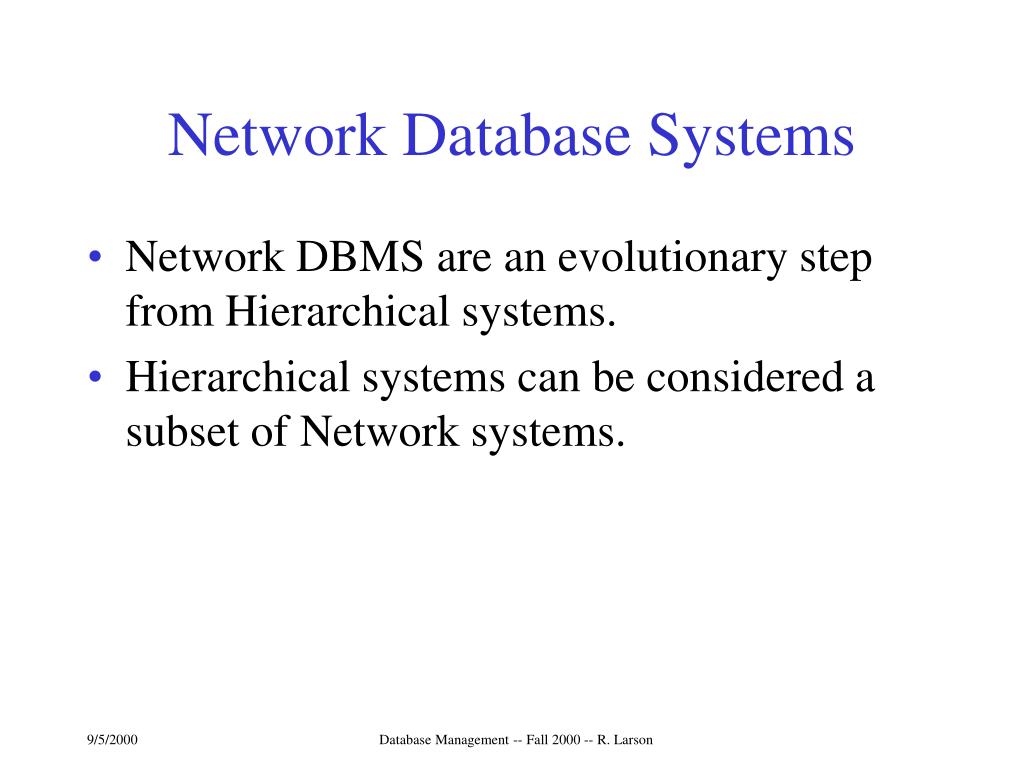 Network Database Systems

• Network DBMS are an evolutionary step from Hierarchical systems.
• Hierarchical systems can be considered a subset of Network systems.

9/5/2000

Database Management -- Fall 2000 -- R. Larson